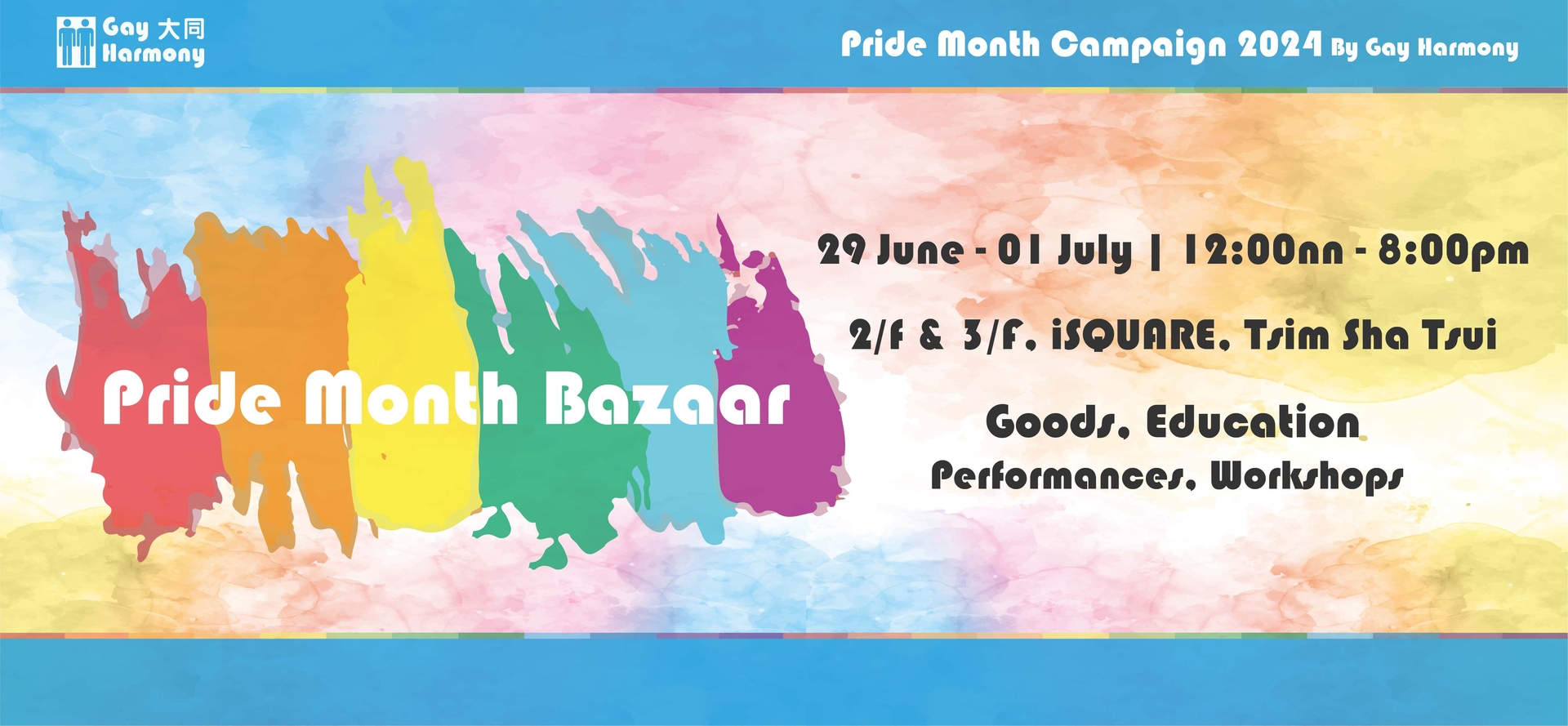 Gay 大同 Harmony

Pride Month Campaign 2024 By Gay Harmony

Pride Month Bazaar

29 June - 01 July | 12:00nn - 8:00pm

2/F & 3/F, iSQUARE, Tsim Sha Tsui

Goods, Education
Performances, Workshops